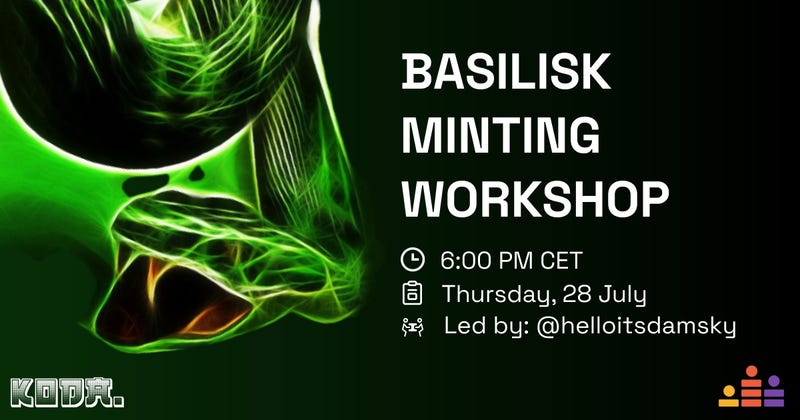 BASILISK MINTING WORKSHOP

6:00 PM CET

Thursday, 28 July

Led by: @helloitsdamsky

KODA.